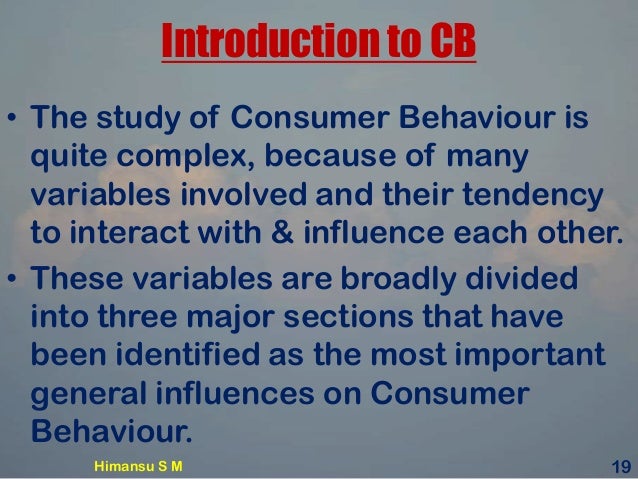 Introduction to CB

• The study of Consumer Behaviour is quite complex, because of many variables involved and their tendency to interact with & influence each other.

• These variables are broadly divided into three major sections that have been identified as the most important general influences on Consumer Behaviour.

Himansu S M

19